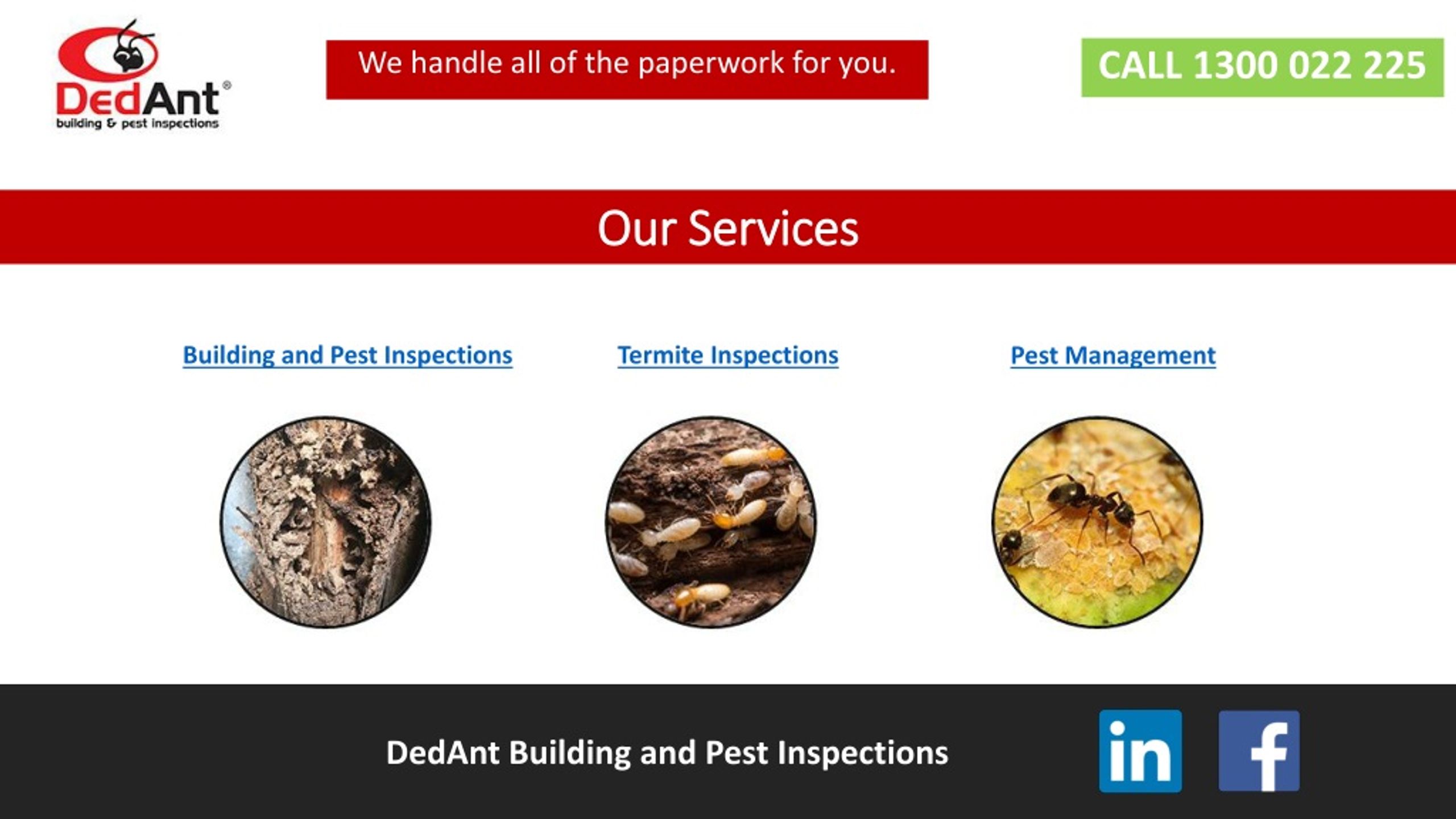 DedAnt®
building & pest inspections

We handle all of the paperwork for you.

CALL 1300 022 225

Our Services

Building and Pest Inspections

Termite Inspections

Pest Management

DedAnt Building and Pest Inspections

in

f